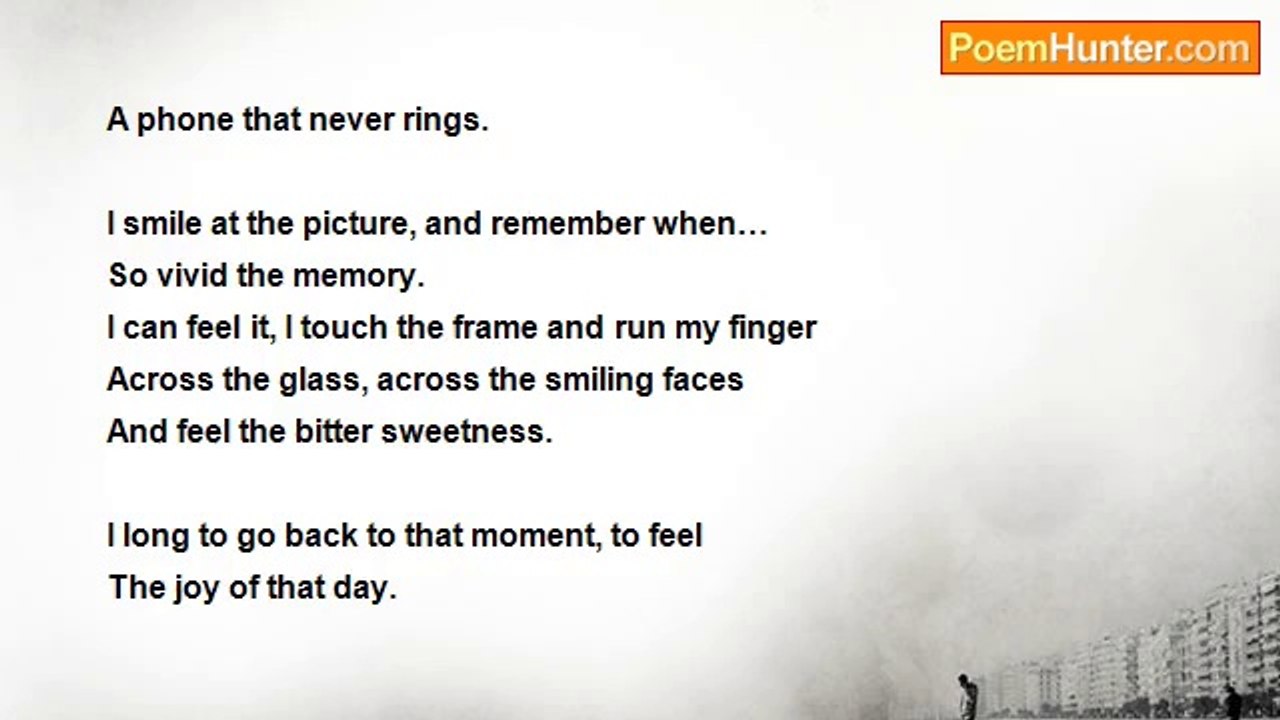 PoemHunter.com

A phone that never rings.

I smile at the picture, and remember when…
So vivid the memory.
I can feel it, I touch the frame and run my finger
Across the glass, across the smiling faces
And feel the bitter sweetness.

I long to go back to that moment, to feel
The joy of that day.